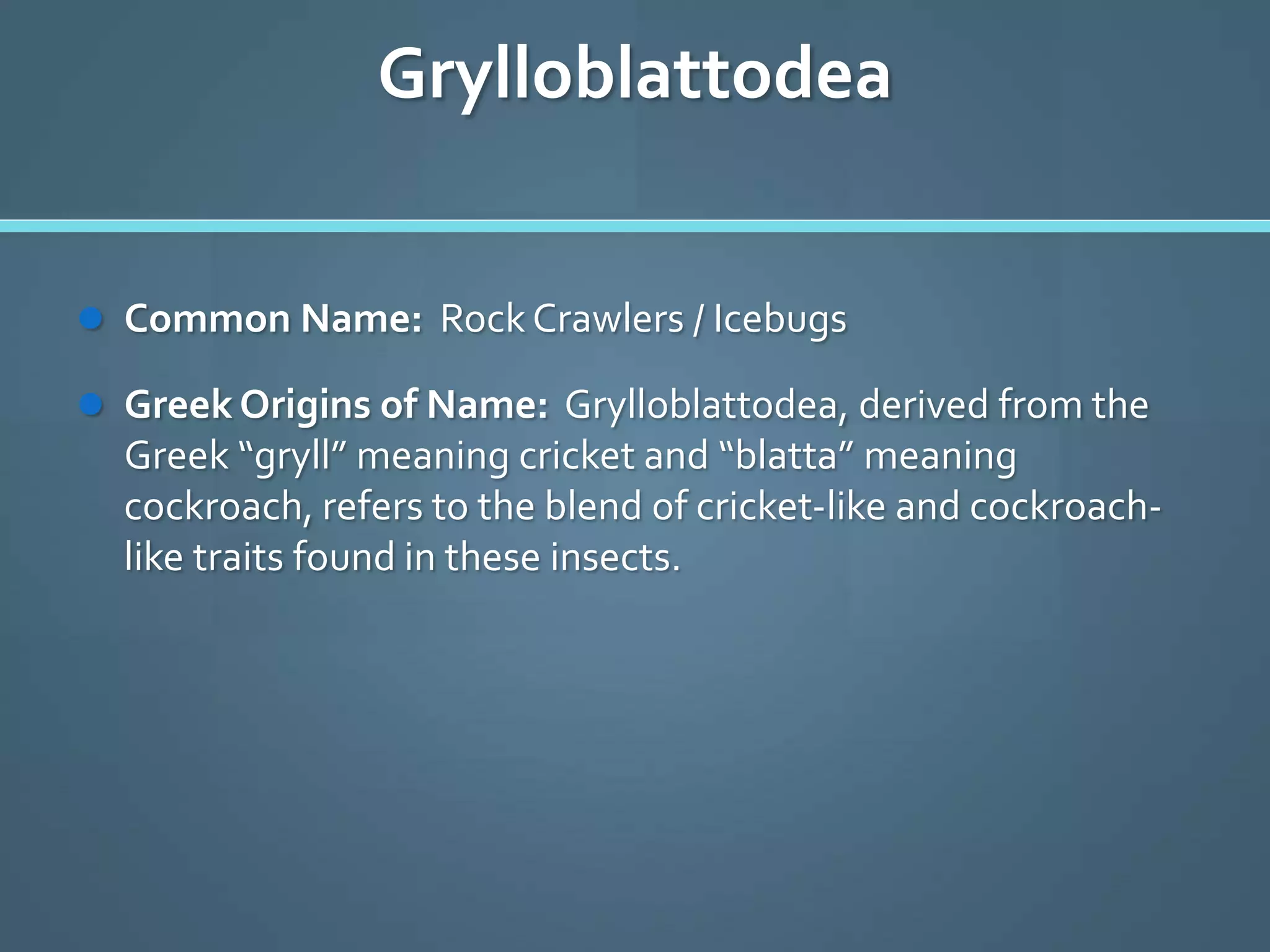 Grylloblattodea

Common Name: Rock Crawlers / Icebugs

Greek Origins of Name: Grylloblattodea, derived from the Greek “gryll” meaning cricket and “blatta” meaning cockroach, refers to the blend of cricket-like and cockroach-like traits found in these insects.